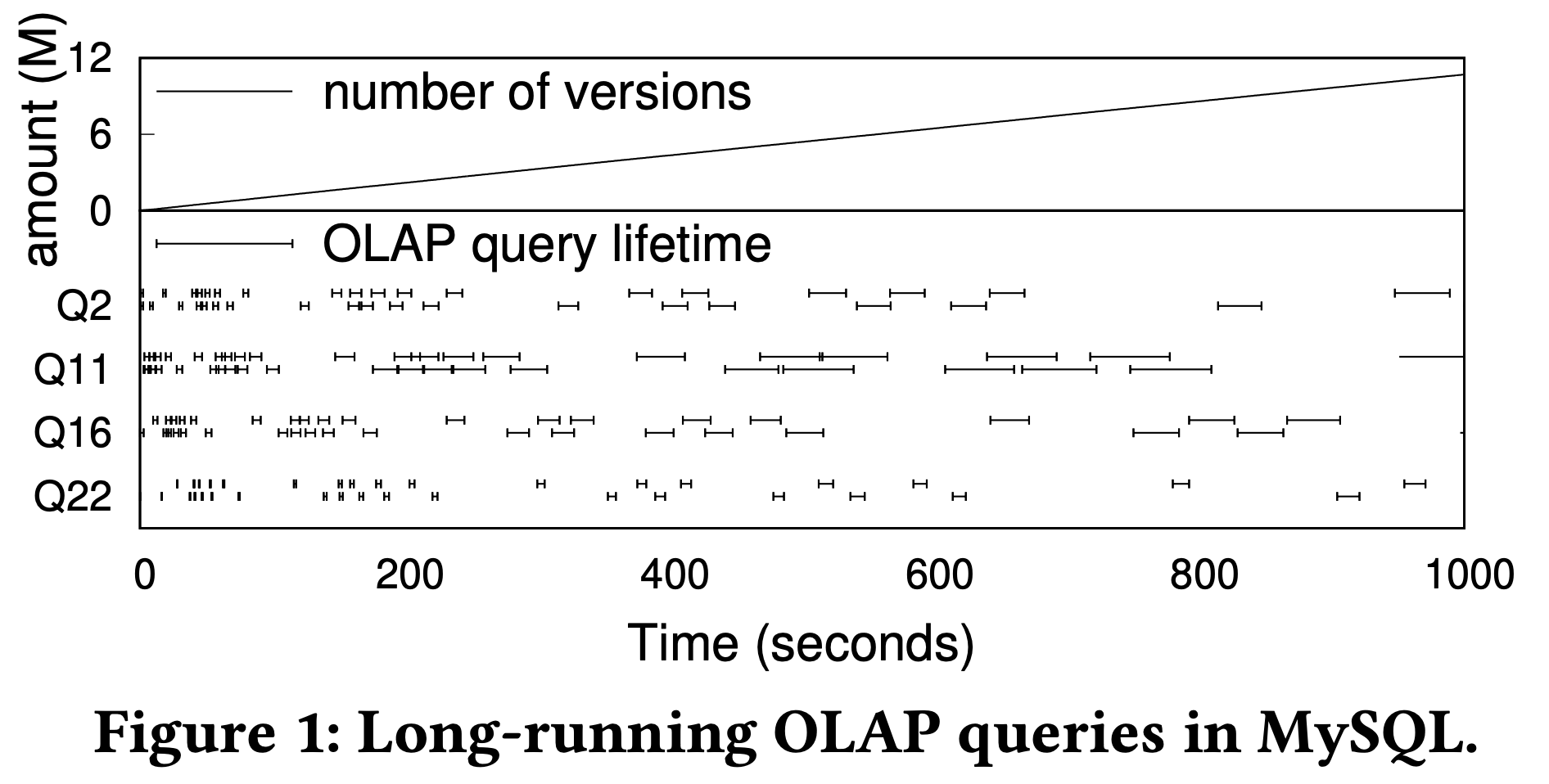 amount (M)
12
6
0
number of versions
OLAP query lifetime
Q2
Q11
Q16
Q22
0
200
400
600
800
1000
Time (seconds)

Figure 1: Long-running OLAP queries in MySQL.